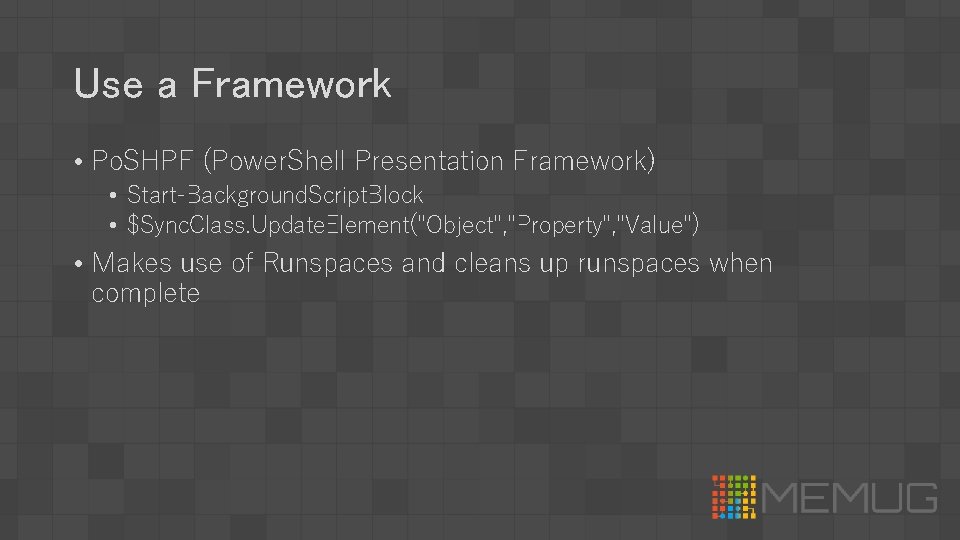 Use a Framework

• PoSHPF (PowerShell Presentation Framework)
  • Start-BackgroundScriptBlock
  • $SyncClass.UpdateElement("Object","Property","Value")
• Makes use of Runspaces and cleans up runspaces when complete

MEMUG